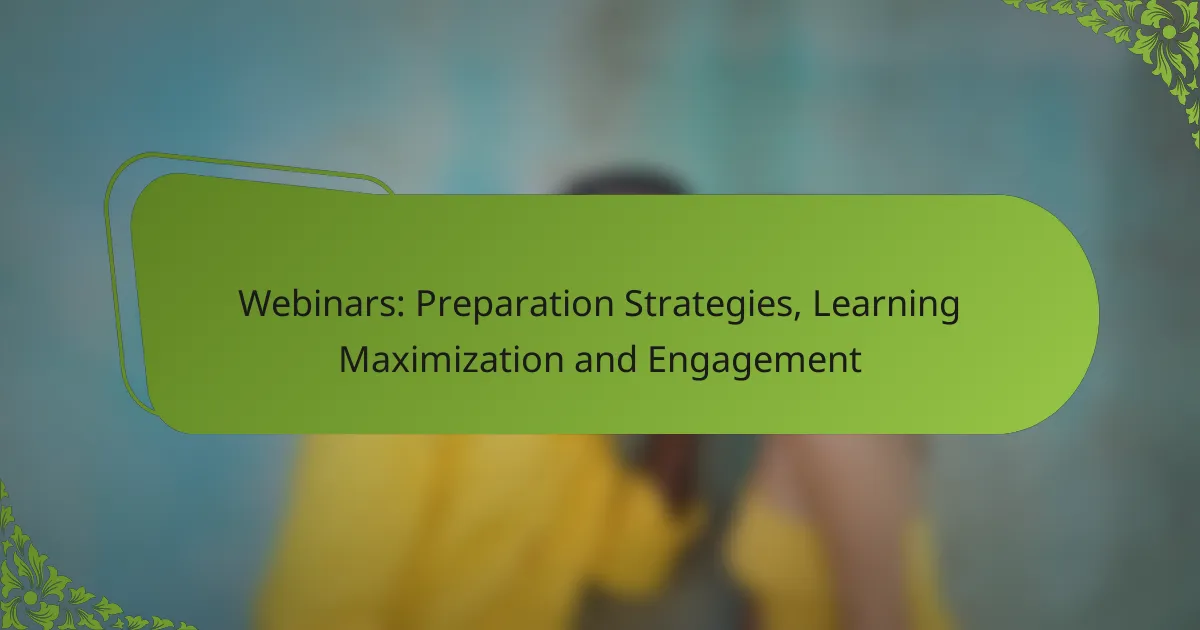 Webinars: Preparation Strategies, Learning Maximization and Engagement